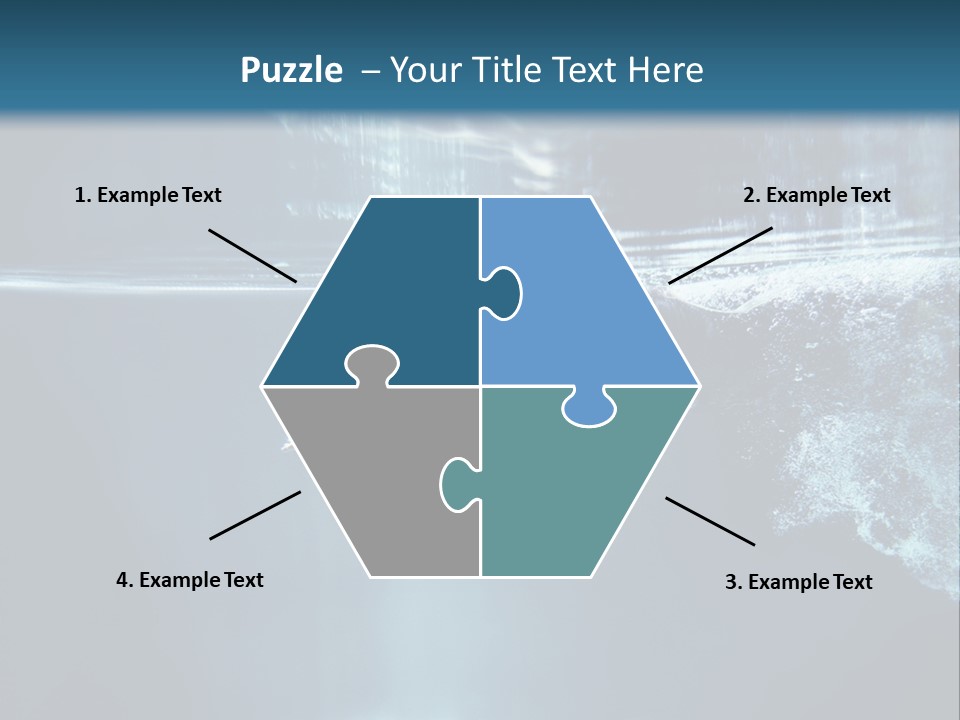 Puzzle – Your Title Text Here

1. Example Text

2. Example Text

4. Example Text

3. Example Text